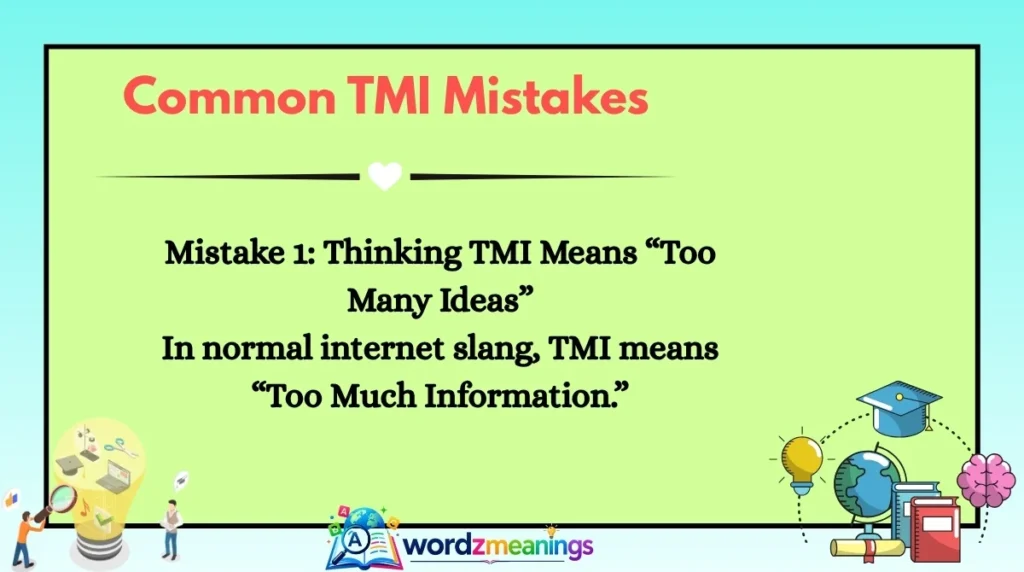 Common TMI Mistakes

Mistake 1: Thinking TMI Means “Too Many Ideas”
In normal internet slang, TMI means “Too Much Information.”

wordzmeanings